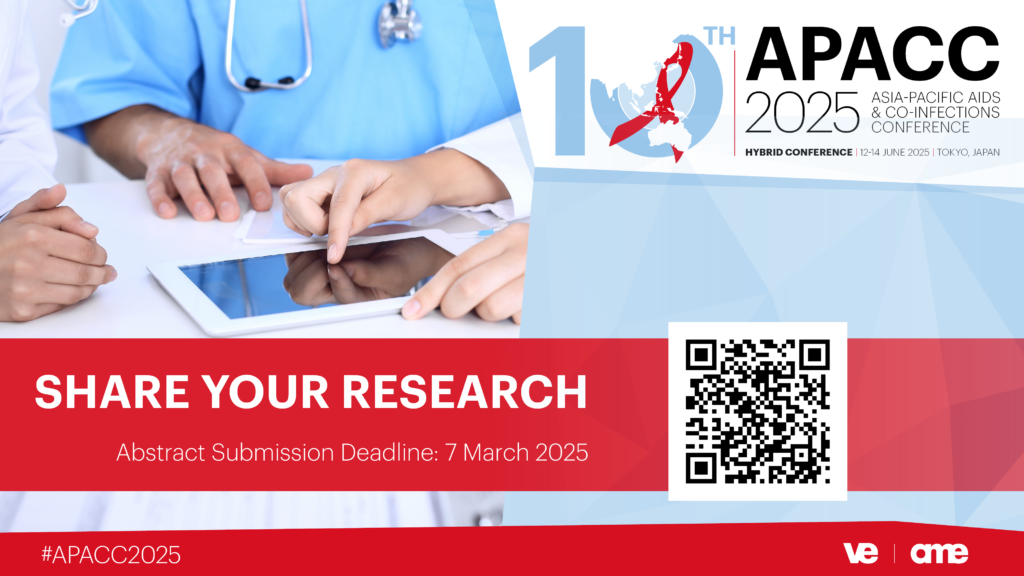 10TH

APACC 2025

ASIA-PACIFIC AIDS & CO-INFECTIONS CONFERENCE

HYBRID CONFERENCE | 12-14 JUNE 2025 | TOKYO, JAPAN

SHARE YOUR RESEARCH

Abstract Submission Deadline: 7 March 2025

#APACC2025

ve | ame